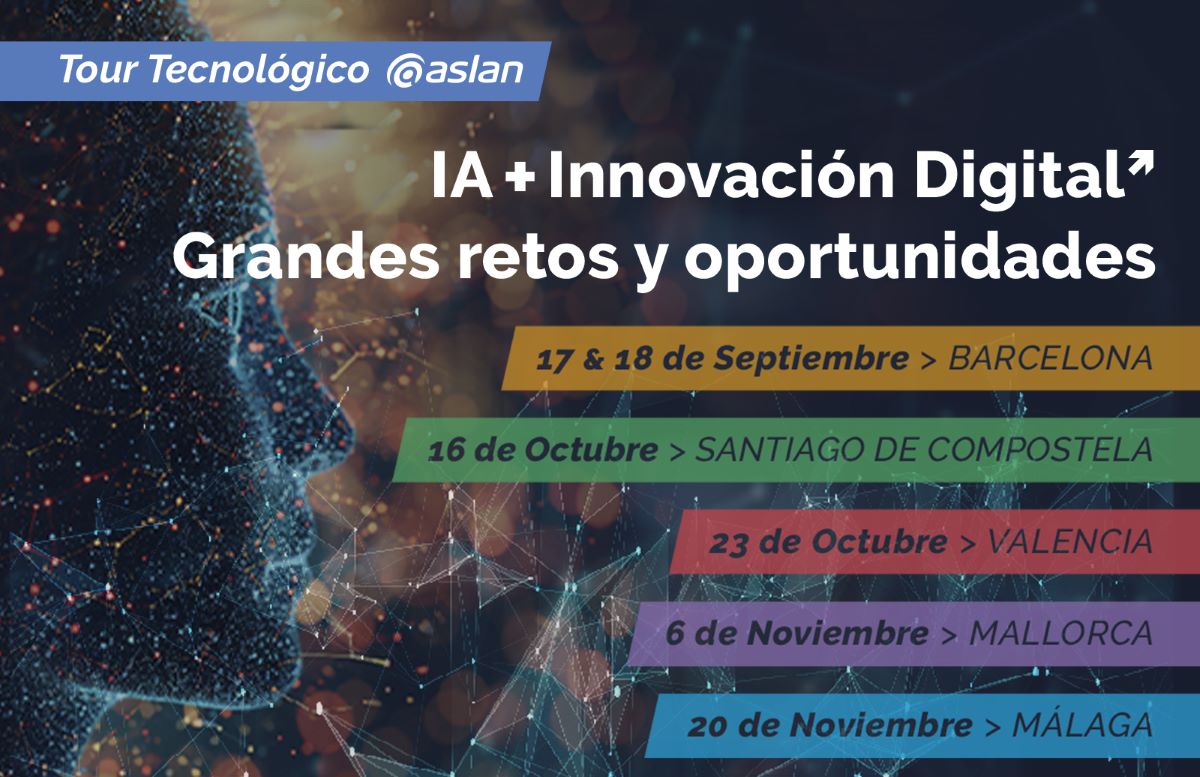 Tour Tecnológico @aslan

IA + Innovación Digital
Grandes retos y oportunidades

17 & 18 de Septiembre > BARCELONA

16 de Octubre > SANTIAGO DE COMPOSTELA

23 de Octubre > VALENCIA

6 de Noviembre > MALLORCA

20 de Noviembre > MÁLAGA